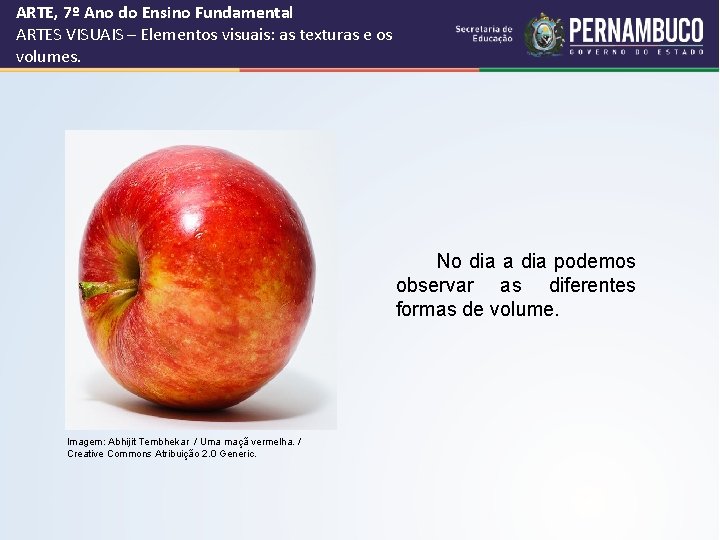 ARTE, 7º Ano do Ensino Fundamental
ARTES VISUAIS – Elementos visuais: as texturas e os volumes.

Secretaria de Educação
PERNAMBUCO
GOVERNO DO ESTADO

Imagem: Abhijit Tembhekar / Uma maçã vermelha. / Creative Commons Atribuição 2.0 Generic.

No dia a dia podemos observar as diferentes formas de volume.